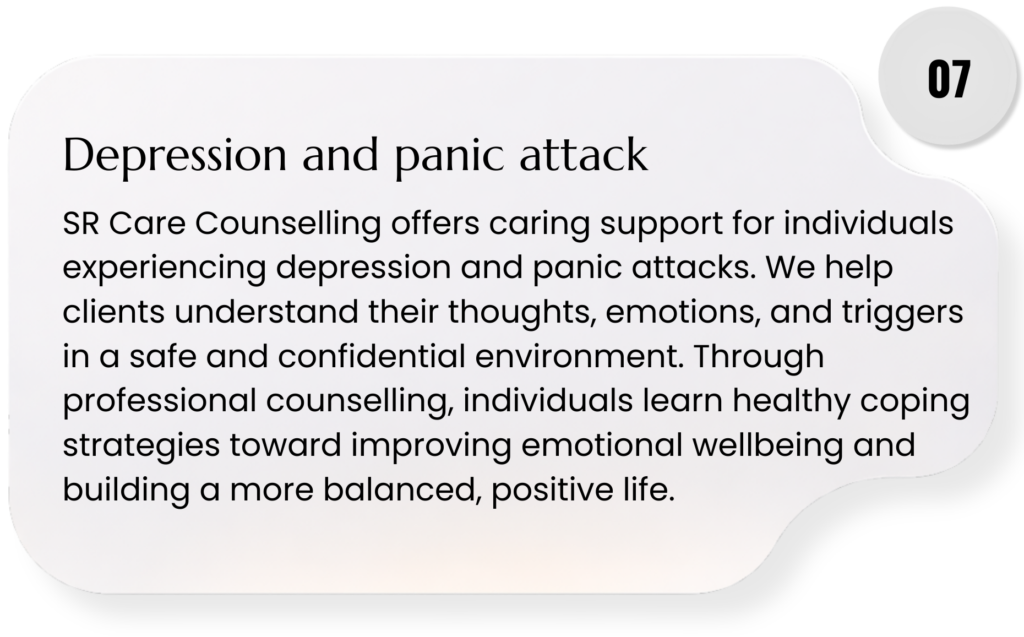 07

Depression and panic attack

SR Care Counselling offers caring support for individuals experiencing depression and panic attacks. We help clients understand their thoughts, emotions, and triggers in a safe and confidential environment. Through professional counselling, individuals learn healthy coping strategies toward improving emotional wellbeing and building a more balanced, positive life.